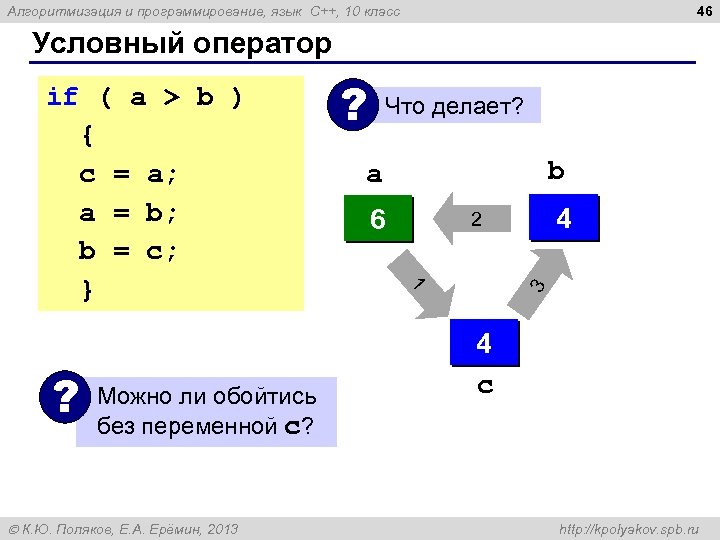 Алгоритмизация и программирование, язык C++, 10 класс

46

Условный оператор

if ( a > b )
{
c = a;
a = b;
b = c;
}

?

Что делает?

a

b

6

2

4

1

3

4

c

?

Можно ли обойтись без переменной c?

© К.Ю. Поляков, Е.А. Ерёмин, 2013

http://kpolyakov.spb.ru